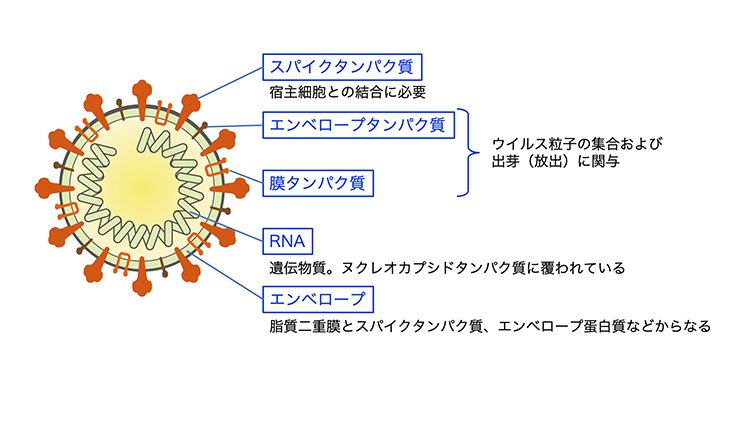 スパイクタンパク質

宿主細胞との結合に必要

エンベロープタンパク質

膜タンパク質

ウイルス粒子の集合および出芽（放出）に関与

RNA

遺伝物質。ヌクレオカプシドタンパク質に覆われている

エンベロープ

脂質二重膜とスパイクタンパク質、エンベロープ蛋白質などからなる